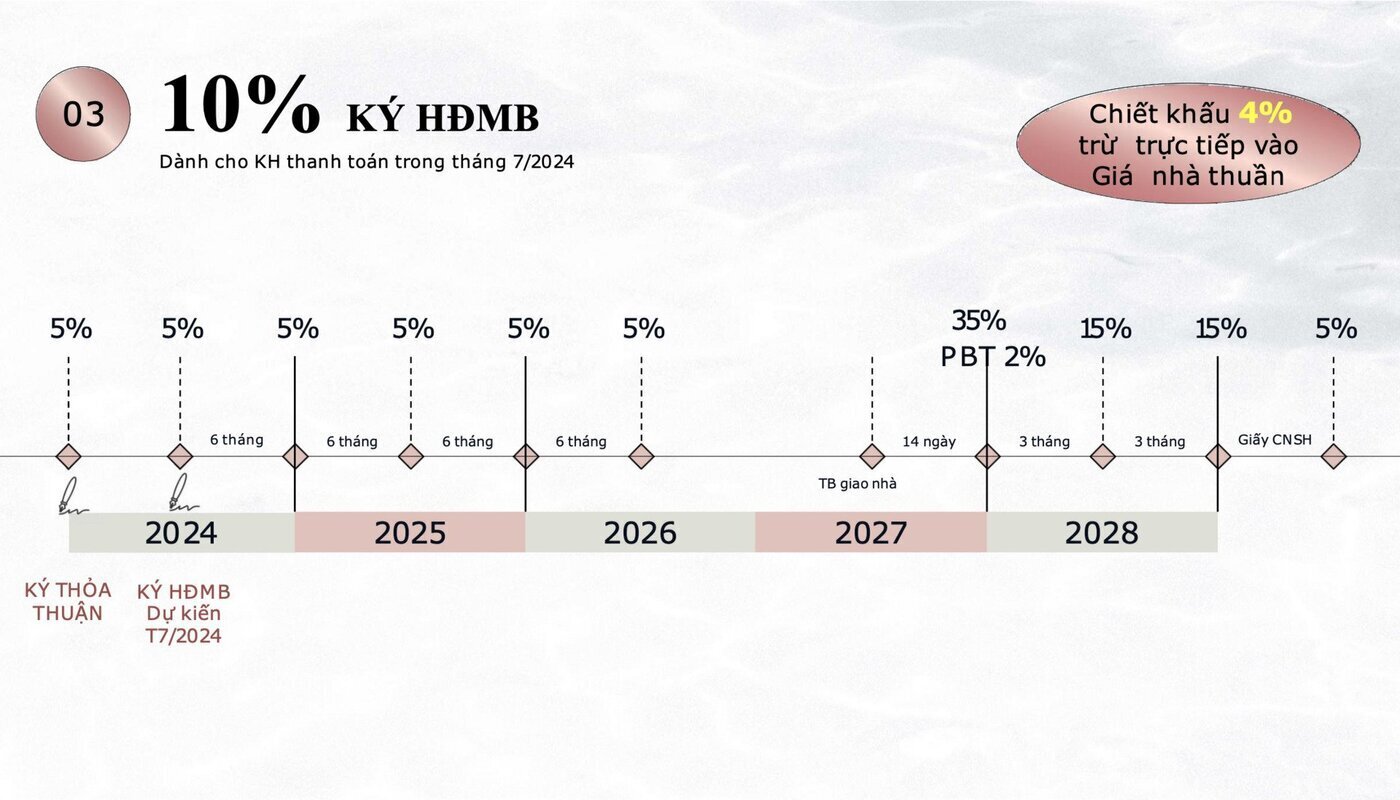 03

10% KÝ HĐMB

Dành cho KH thanh toán trong tháng 7/2024

Chiết khấu 4% trừ trực tiếp vào Giá nhà thuần

5% 5% 5% 5% 5% 5% 35% PBT 2% 15% 15% 5%

6 tháng 6 tháng 6 tháng 6 tháng 14 ngày 3 tháng 3 tháng Giấy CNSH

TB giao nhà

2024 2025 2026 2027 2028

KÝ THỎA THUẬN

KÝ HĐMB Dự kiến T7/2024